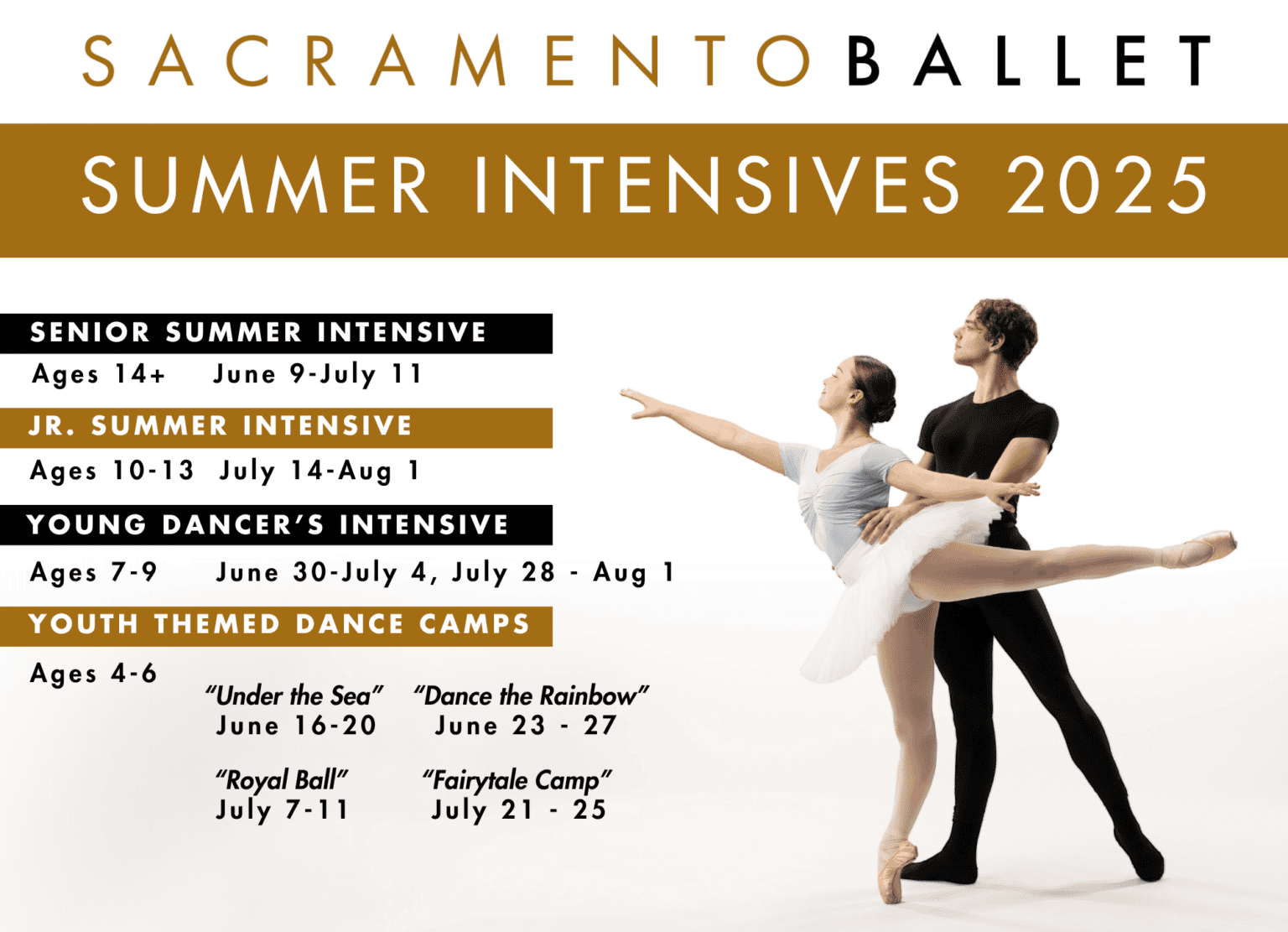 SACRAMENTO BALLET

SUMMER INTENSIVES 2025

SENIOR SUMMER INTENSIVE

Ages 14+ June 9-July 11

JR. SUMMER INTENSIVE

Ages 10-13 July 14-Aug 1

YOUNG DANCER'S INTENSIVE

Ages 7-9 June 30-July 4, July 28 - Aug 1

YOUTH THEMED DANCE CAMPS

Ages 4-6

"Under the Sea" June 16-20

"Dance the Rainbow" June 23 - 27

"Royal Ball" July 7-11

"Fairytale Camp" July 21 - 25